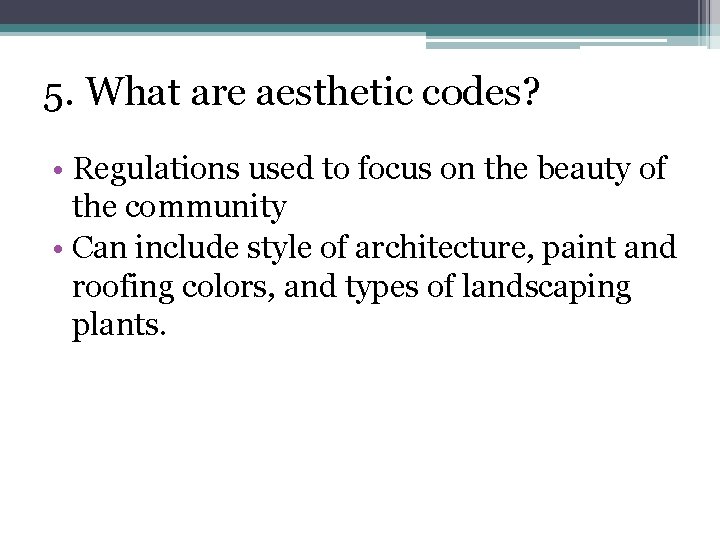 5. What are aesthetic codes?

• Regulations used to focus on the beauty of the community
• Can include style of architecture, paint and roofing colors, and types of landscaping plants.